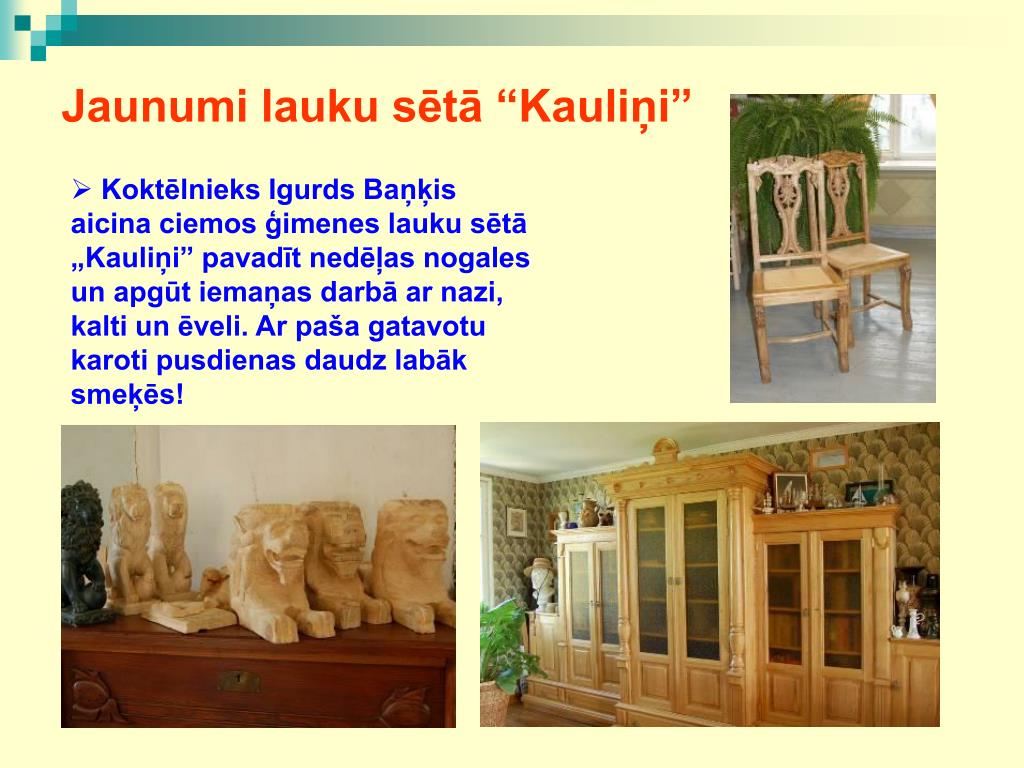 Jaunumi lauku sētā “Kauliņi”

➢ Koktēlnieks Igurds Baņķis aicina ciemos ģimenes lauku sētā „Kauliņi” pavadīt nedēļas nogales un apgūt iemaņas darbā ar nazi, kalti un ēveli. Ar paša gatavotu karoti pusdienas daudz labāk smeķēs!